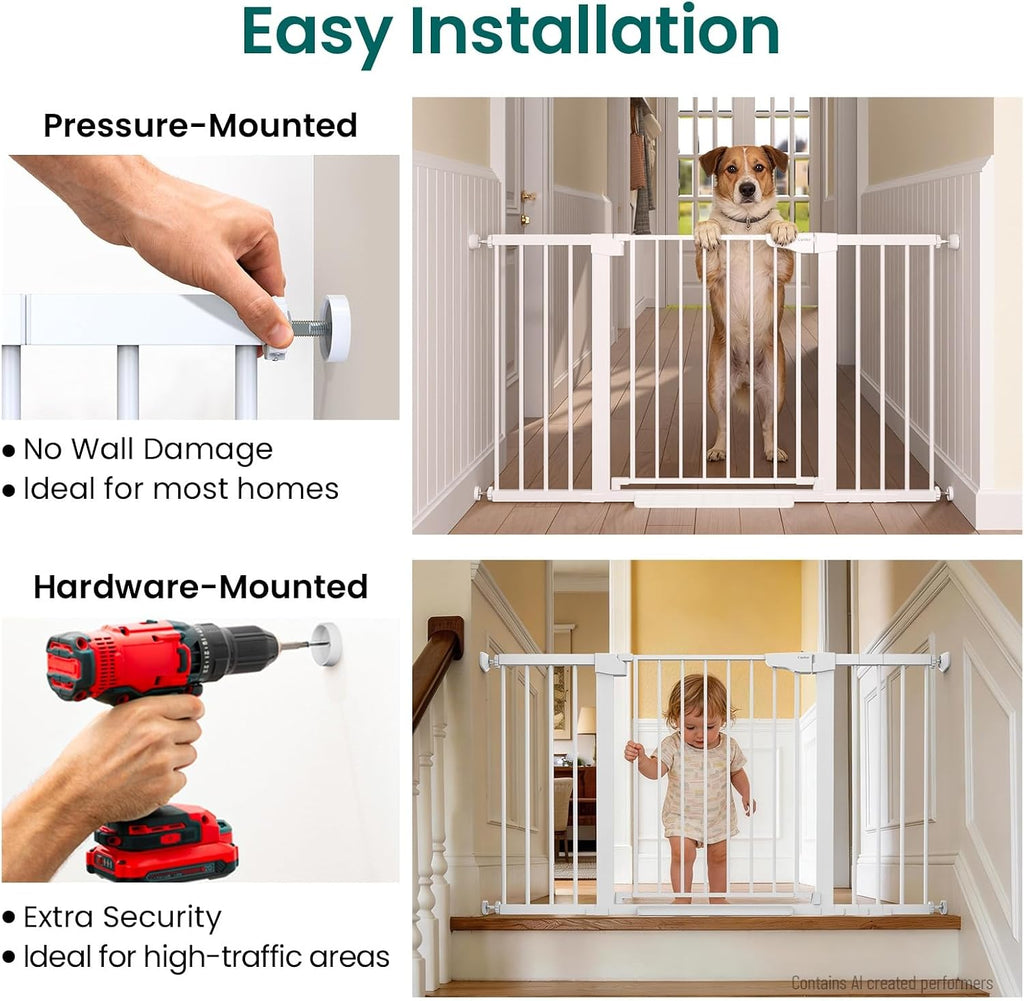 Easy Installation

Pressure-Mounted

• No Wall Damage
• Ideal for most homes

Hardware-Mounted

• Extra Security
• Ideal for high-traffic areas

Contains AI created performers